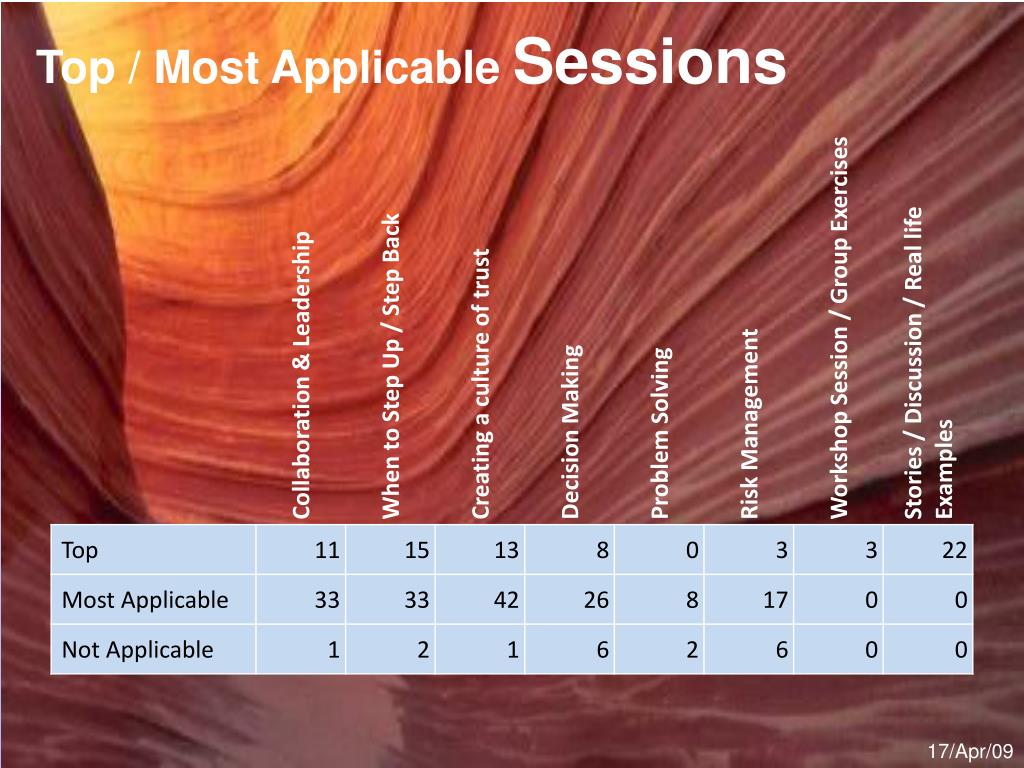 Top / Most Applicable Sessions

| | Collaboration & Leadership | When to Step Up / Step Back | Creating a culture of trust | Decision Making | Problem Solving | Risk Management | Workshop Session / Group Exercises | Stories / Discussion / Real life Examples |
|---|---|---|---|---|---|---|---|---|
| Top | 11 | 15 | 13 | 8 | 0 | 3 | 3 | 22 |
| Most Applicable | 33 | 33 | 42 | 26 | 8 | 17 | 0 | 0 |
| Not Applicable | 1 | 2 | 1 | 6 | 2 | 6 | 0 | 0 |

17/Apr/09